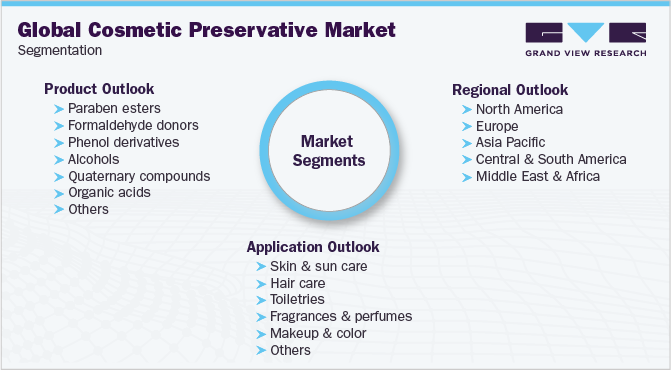 Global Cosmetic Preservative Market
Segmentation

GRAND VIEW RESEARCH

Product Outlook
Paraben esters
Formaldehyde donors
Phenol derivatives
Alcohols
Quaternary compounds
Organic acids
Others

Market Segments

Regional Outlook
North America
Europe
Asia Pacific
Central & South America
Middle East & Africa

Application Outlook
Skin & sun care
Hair care
Toiletries
Fragrances & perfumes
Makeup & color
Others